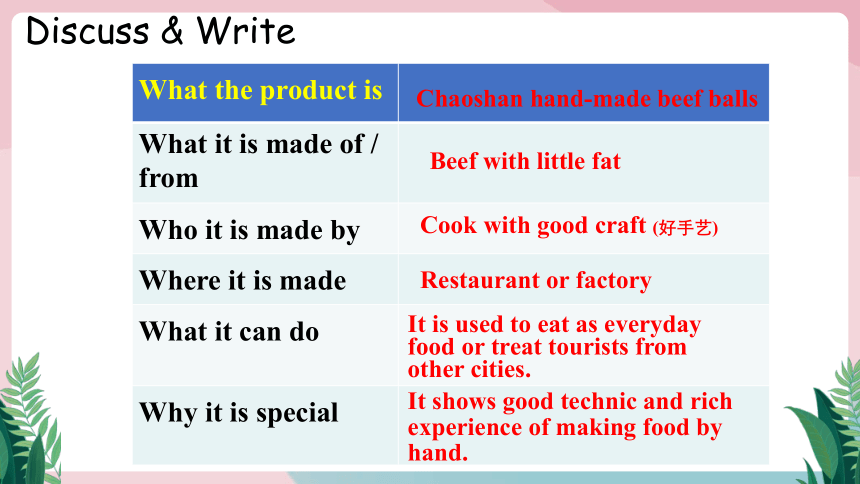 Discuss & Write

| What the product is | Chaoshan hand-made beef balls |
|---|---|
| What it is made of / from | Beef with little fat |
| Who it is made by | Cook with good craft (好手艺) |
| Where it is made | Restaurant or factory |
| What it can do | It is used to eat as everyday food or treat tourists from other cities. |
| Why it is special | It shows good technic and rich experience of making food by hand. |